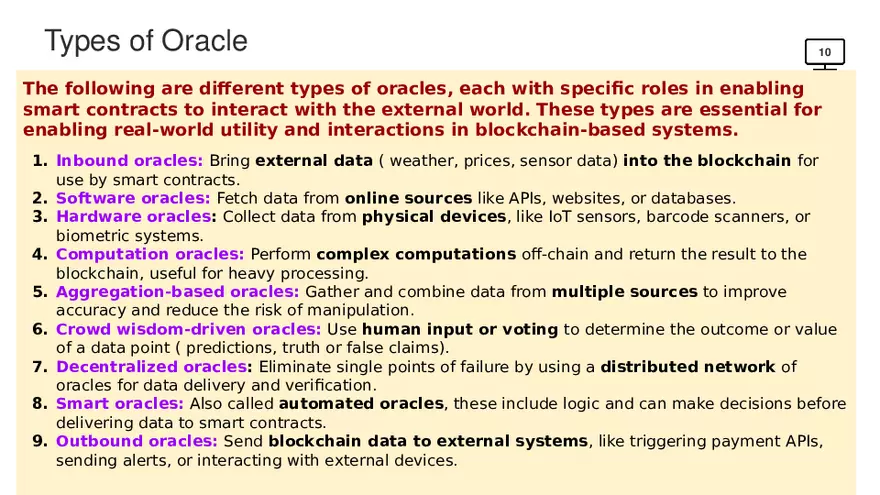 Types of Oracle

10

The following are different types of oracles, each with specific roles in enabling smart contracts to interact with the external world. These types are essential for enabling real-world utility and interactions in blockchain-based systems.

1. Inbound oracles: Bring external data ( weather, prices, sensor data) into the blockchain for use by smart contracts.
2. Software oracles: Fetch data from online sources like APIs, websites, or databases.
3. Hardware oracles: Collect data from physical devices, like IoT sensors, barcode scanners, or biometric systems.
4. Computation oracles: Perform complex computations off-chain and return the result to the blockchain, useful for heavy processing.
5. Aggregation-based oracles: Gather and combine data from multiple sources to improve accuracy and reduce the risk of manipulation.
6. Crowd wisdom-driven oracles: Use human input or voting to determine the outcome or value of a data point ( predictions, truth or false claims).
7. Decentralized oracles: Eliminate single points of failure by using a distributed network of oracles for data delivery and verification.
8. Smart oracles: Also called automated oracles, these include logic and can make decisions before delivering data to smart contracts.
9. Outbound oracles: Send blockchain data to external systems, like triggering payment APIs, sending alerts, or interacting with external devices.